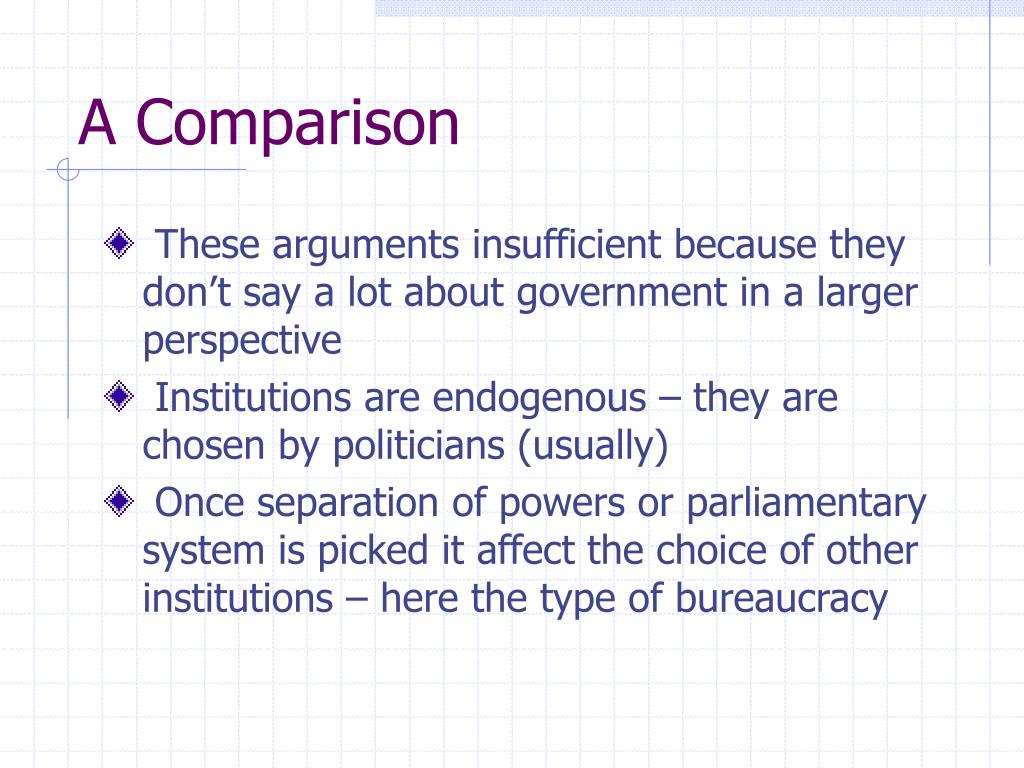 A Comparison

These arguments insufficient because they don’t say a lot about government in a larger perspective

Institutions are endogenous – they are chosen by politicians (usually)

Once separation of powers or parliamentary system is picked it affect the choice of other institutions – here the type of bureaucracy